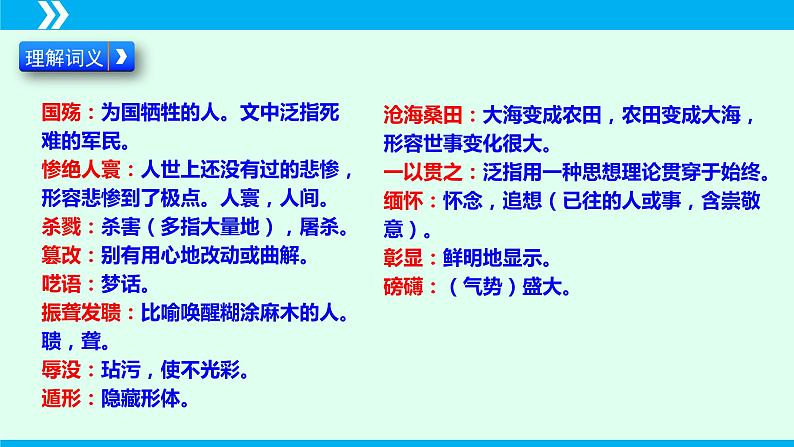 理解词义

国殇：为国牺牲的人。文中泛指死难的军民。
惨绝人寰：人世上还没有过的悲惨，形容悲惨到了极点。人寰，人间。
杀戮：杀害（多指大量地），屠杀。
篡改：别有用心地改动或曲解。
呓语：梦话。
振聋发聩：比喻唤醒糊涂麻木的人。聩，聋。
辱没：玷污，使不光彩。
遁形：隐藏形体。

沧海桑田：大海变成农田，农田变成大海，形容世事变化很大。
一以贯之：泛指用一种思想理论贯穿于始终。
缅怀：怀念，追想（已往的人或事，含崇敬意）。
彰显：鲜明地显示。
磅礴：（气势）盛大。